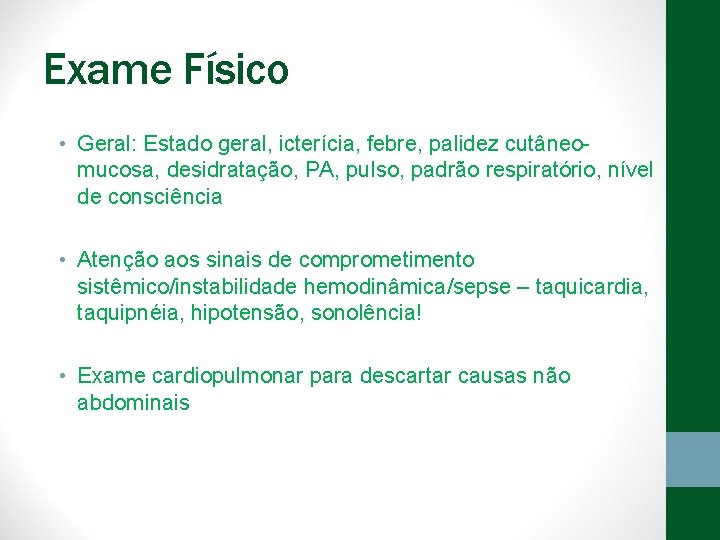 Exame Físico

• Geral: Estado geral, icterícia, febre, palidez cutâneo-mucosa, desidratação, PA, pulso, padrão respiratório, nível de consciência

• Atenção aos sinais de comprometimento sistêmico/instabilidade hemodinâmica/sepse – taquicardia, taquipnéia, hipotensão, sonolência!

• Exame cardiopulmonar para descartar causas não abdominais